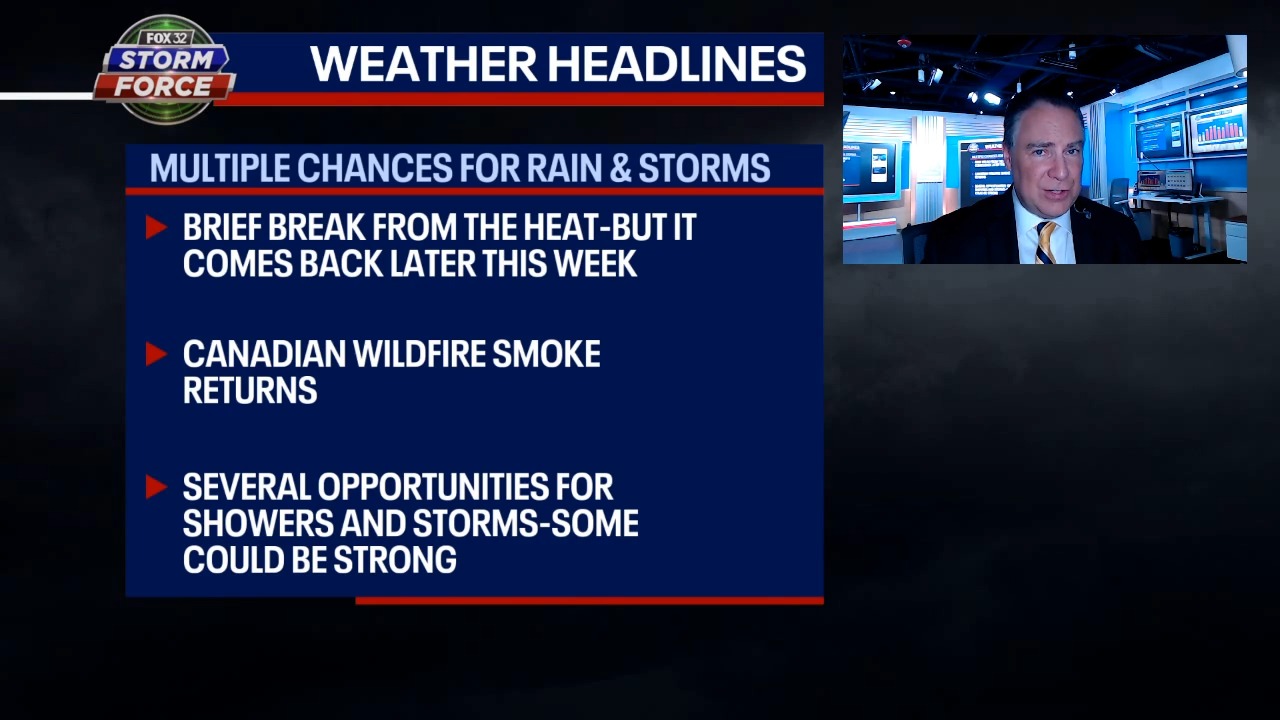 FOX 32 STORM FORCE

WEATHER HEADLINES

MULTIPLE CHANCES FOR RAIN & STORMS

BRIEF BREAK FROM THE HEAT-BUT IT COMES BACK LATER THIS WEEK

CANADIAN WILDFIRE SMOKE RETURNS

SEVERAL OPPORTUNITIES FOR SHOWERS AND STORMS-SOME COULD BE STRONG